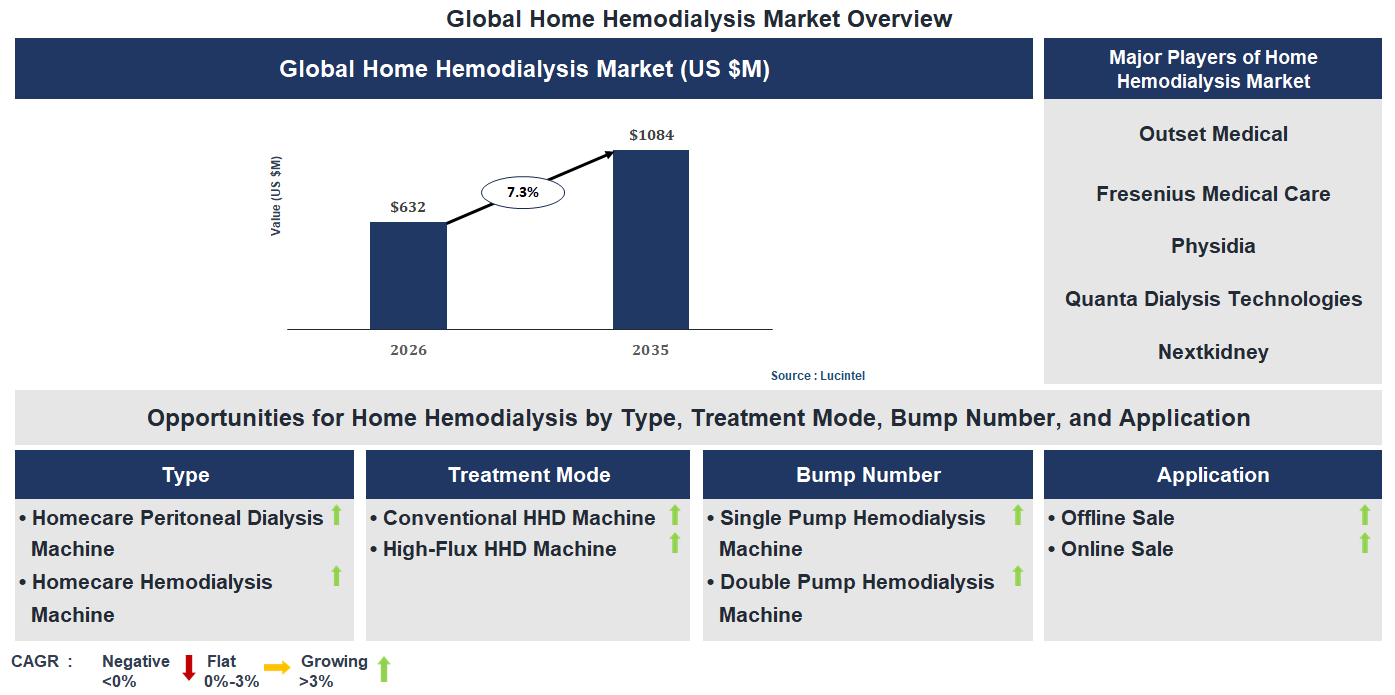 Global Home Hemodialysis Market Overview

Global Home Hemodialysis Market (US $M)

Value (US $M)

$632

7.3%

$1084

2026

2035

Source : Lucintel

Major Players of Home Hemodialysis Market

Outset Medical

Fresenius Medical Care

Physidia

Quanta Dialysis Technologies

Nextkidney

Opportunities for Home Hemodialysis by Type, Treatment Mode, Bump Number, and Application

Type

• Homecare Peritoneal Dialysis Machine
• Homecare Hemodialysis Machine

Treatment Mode

• Conventional HHD Machine
• High-Flux HHD Machine

Bump Number

• Single Pump Hemodialysis Machine
• Double Pump Hemodialysis Machine

Application

• Offline Sale
• Online Sale

CAGR : Negative <0% Flat 0%-3% Growing >3%